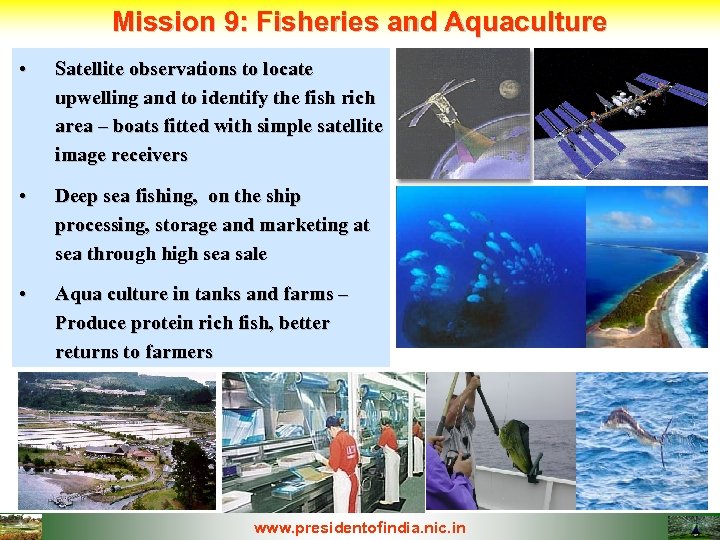 Mission 9: Fisheries and Aquaculture

• Satellite observations to locate upwelling and to identify the fish rich area – boats fitted with simple satellite image receivers

• Deep sea fishing, on the ship processing, storage and marketing at sea through high sea sale

• Aqua culture in tanks and farms – Produce protein rich fish, better returns to farmers

www.presidentofindia.nic.in